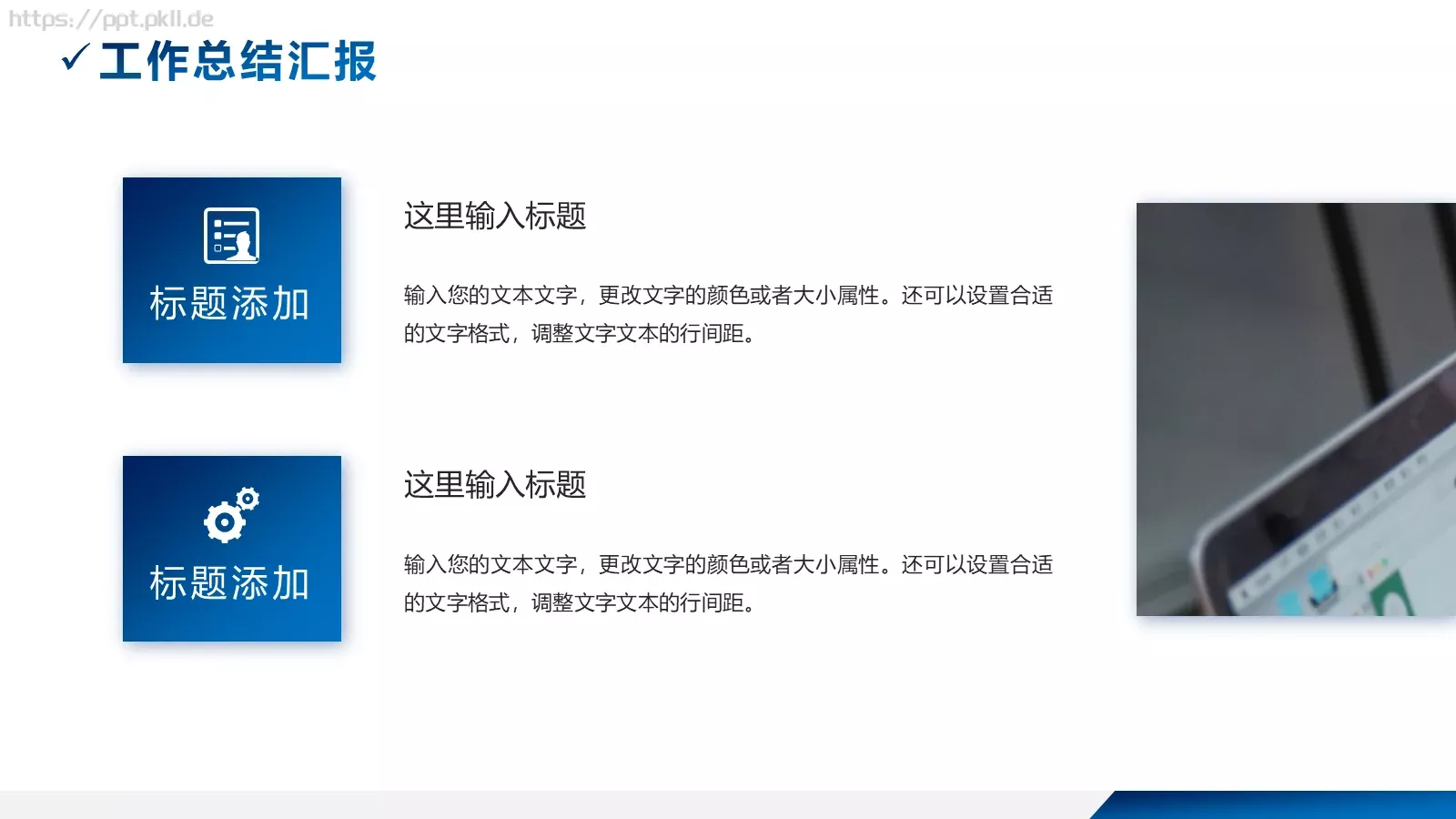 https://ppt.pkll.de

✓工作总结汇报

标题添加

这里输入标题

输入您的文本文字，更改文字的颜色或者大小属性。还可以设置合适的文字格式，调整文字文本的行间距。

标题添加

这里输入标题

输入您的文本文字，更改文字的颜色或者大小属性。还可以设置合适的文字格式，调整文字文本的行间距。